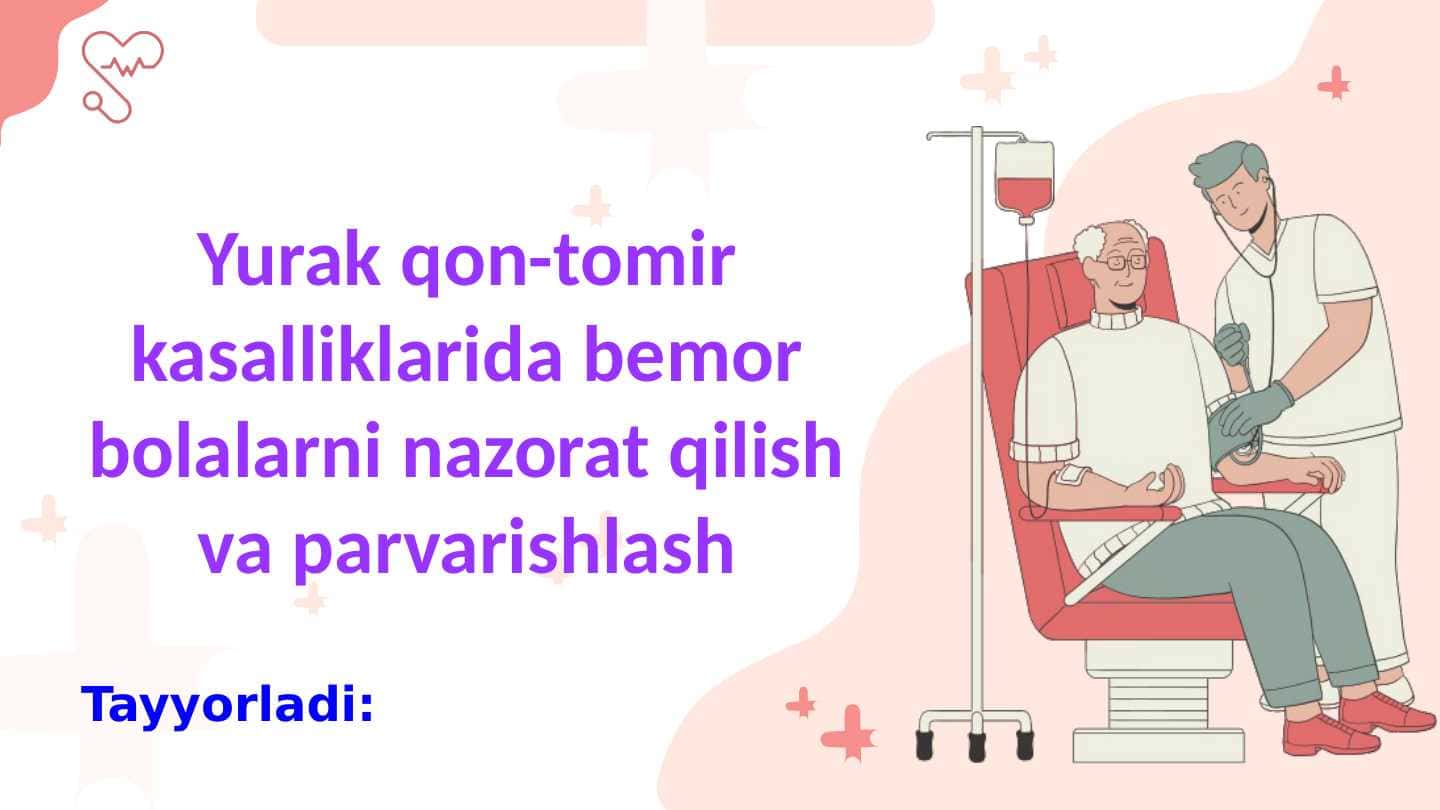 Yurak qon-tomir kasalliklarida bemor bolalarni nazorat qilish va parvarishlash

Tayyorladi: